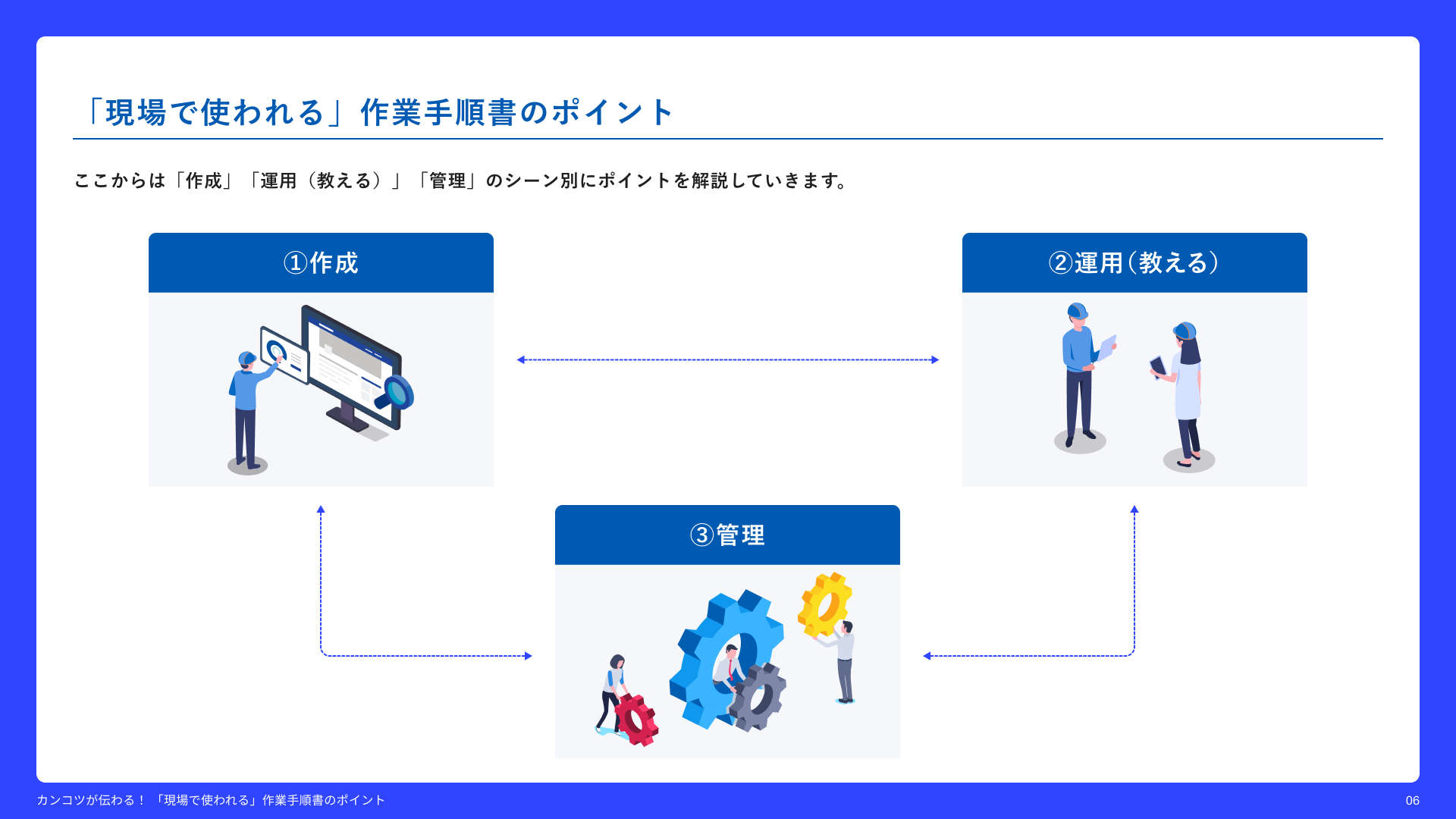 「現場で使われる」作業手順書のポイント

ここからは「作成」「運用（教える）」「管理」のシーン別にポイントを解説していきます。

①作成

②運用（教える）

③管理

カンコツが伝わる！「現場で使われる」作業手順書のポイント

06